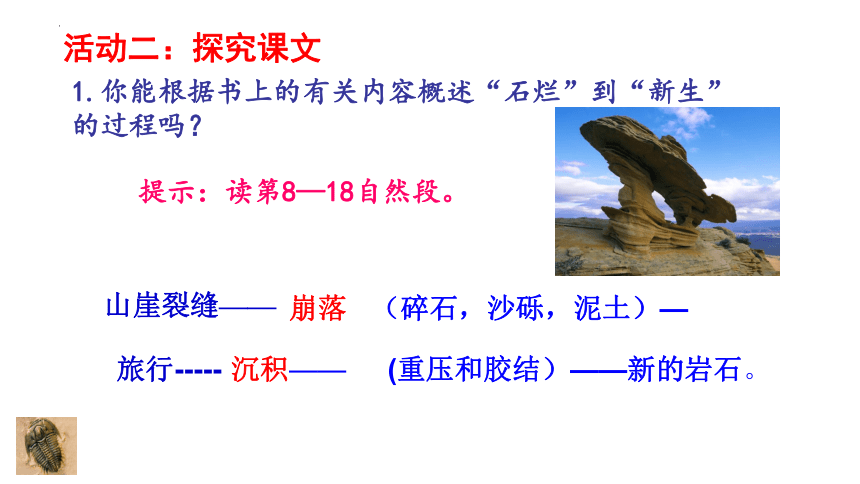 活动二：探究课文

1. 你能根据书上的有关内容概述“石烂”到“新生”的过程吗？

提示：读第8—18自然段。

山崖裂缝—— 崩落 （碎石，沙砾，泥土）—

旅行----- 沉积—— (重压和胶结）——新的岩石。